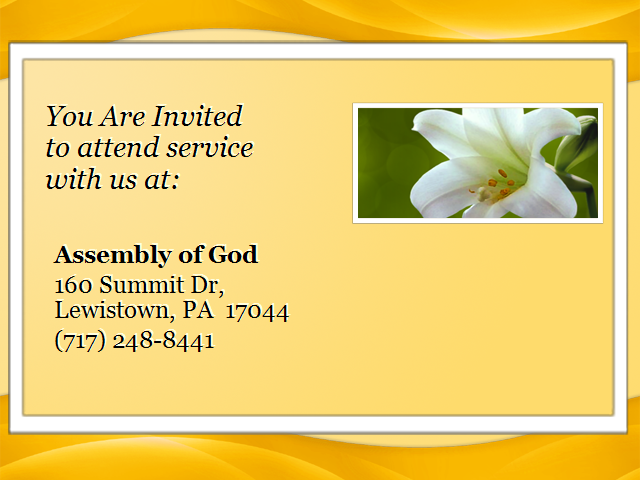 You Are Invited to attend service with us at:

Assembly of God
160 Summit Dr,
Lewistown, PA 17044
(717) 248-8441